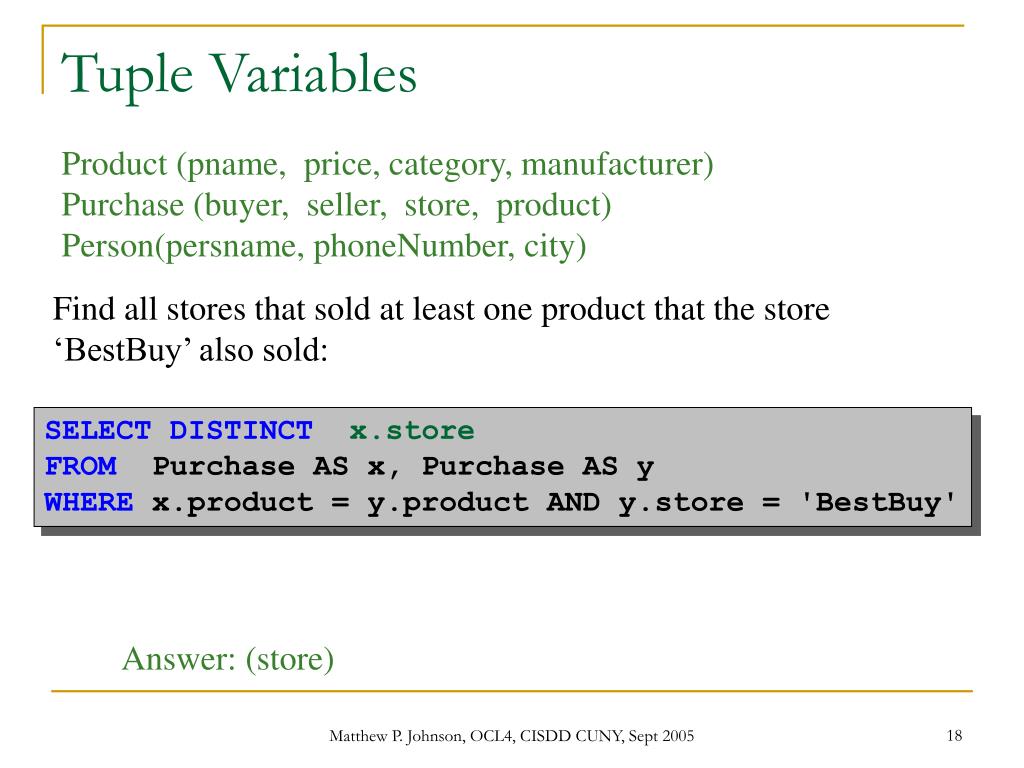 Tuple Variables

Product (pname, price, category, manufacturer)
Purchase (buyer, seller, store, product)
Person(persname, phoneNumber, city)

Find all stores that sold at least one product that the store ‘BestBuy’ also sold:

SELECT DISTINCT x.store
FROM Purchase AS x, Purchase AS y
WHERE x.product = y.product AND y.store = 'BestBuy'

Answer: (store)

Matthew P. Johnson, OCL4, CISDD CUNY, Sept 2005

18